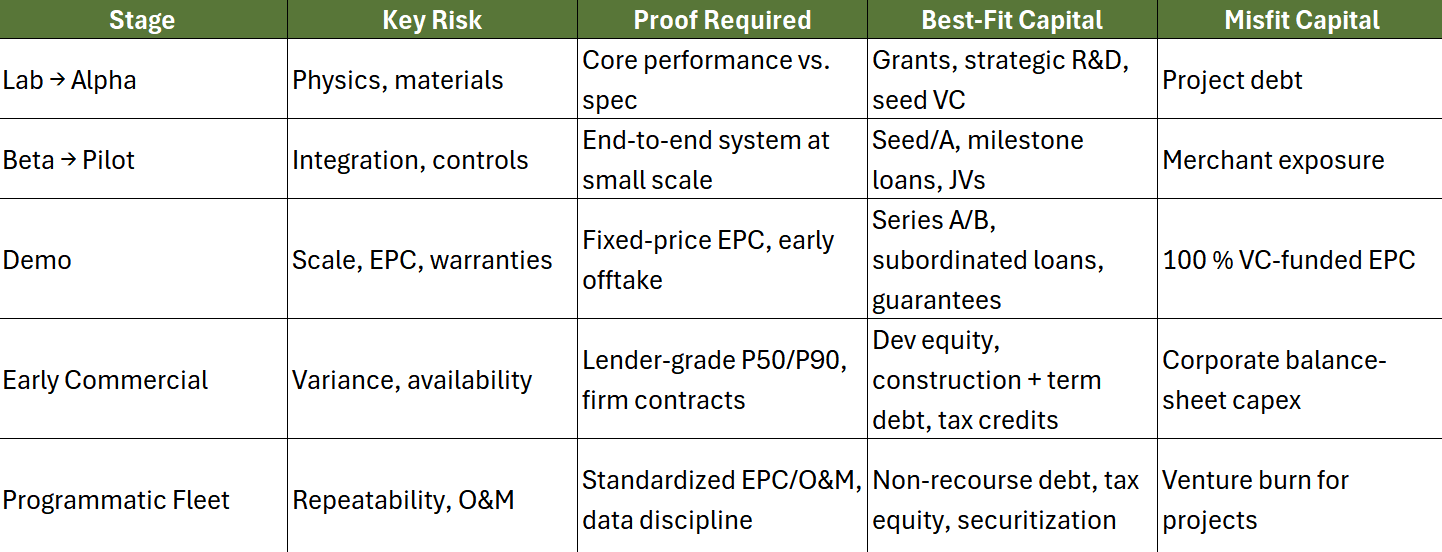 | Stage | Key Risk | Proof Required | Best-Fit Capital | Misfit Capital |
|---|---|---|---|---|
| Lab → Alpha | Physics, materials | Core performance vs. spec | Grants, strategic R&D, seed VC | Project debt |
| Beta → Pilot | Integration, controls | End-to-end system at small scale | Seed/A, milestone loans, JVs | Merchant exposure |
| Demo | Scale, EPC, warranties | Fixed-price EPC, early offtake | Series A/B, subordinated loans, guarantees | 100 % VC-funded EPC |
| Early Commercial | Variance, availability | Lender-grade P50/P90, firm contracts | Dev equity, construction + term debt, tax credits | Corporate balance-sheet capex |
| Programmatic Fleet | Repeatability, O&M | Standardized EPC/O&M, data discipline | Non-recourse debt, tax equity, securitization | Venture burn for projects |